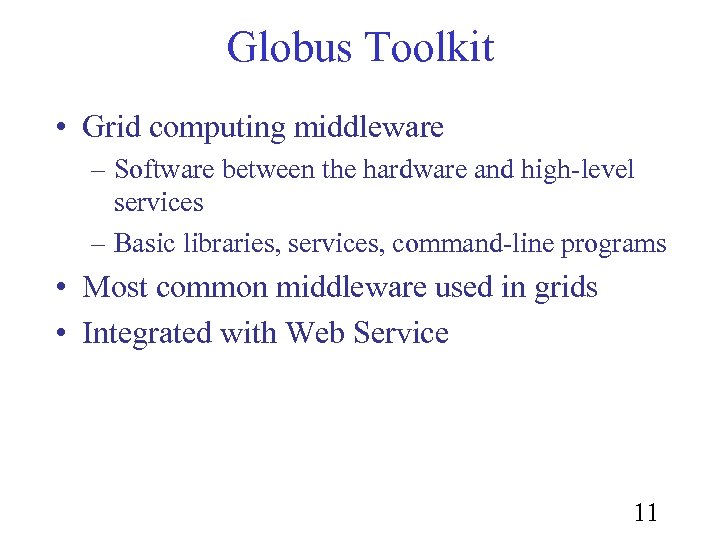 Globus Toolkit

• Grid computing middleware
  – Software between the hardware and high-level services
  – Basic libraries, services, command-line programs
• Most common middleware used in grids
• Integrated with Web Service

11